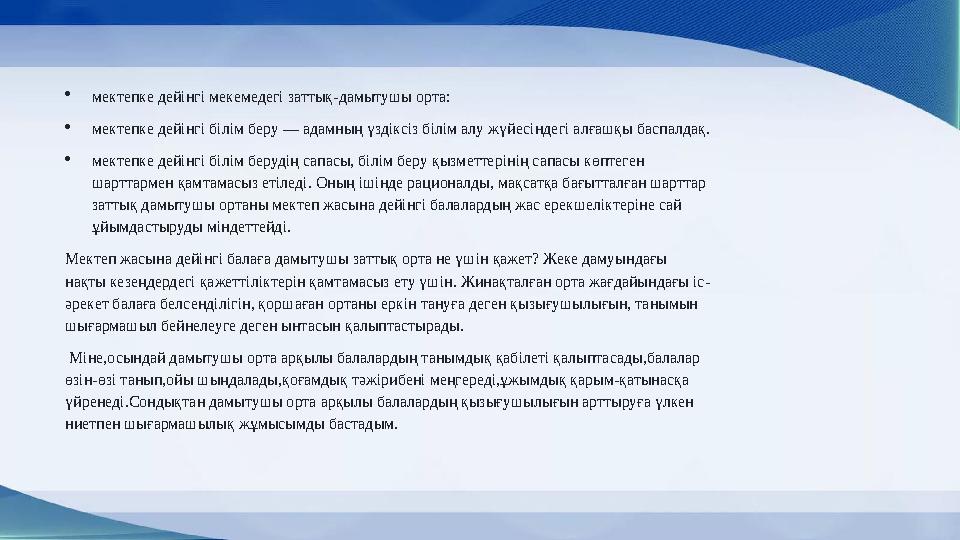 • мектепке дейінгі мекемедегі заттық-дамытушы орта:

• мектепке дейінгі білім беру — адамның үздіксіз білім алу жүйесіндегі алғашқы баспалдақ.

• мектепке дейінгі білім берудің сапасы, білім беру қызметтерінің сапасы көптеген шарттармен қамтамасыз етіледі. Оның ішінде рационалды, мақсатқа бағытталған шарттар заттық дамытушы ортаны мектеп жасына дейінгі балалардың жас ерекшеліктеріне сай ұйымдастыруды міндеттейді.

Мектеп жасына дейінгі балаға дамытушы заттық орта не үшін қажет? Жеке дамуындағы нақты кезеңдердегі қажеттіліктерін қамтамасыз ету үшін. Жинақталған орта жағдайындағы іс-әрекет балаға белсенділігін, қоршаған ортаны еркін тануға деген қызығушылығын, танымын шығармашыл бейнелеуге деген ынтасын қалыптастырады.

Міне,осындай дамытушы орта арқылы балалардың танымдық қабілеті қалыптасады,балалар өзін-өзі танып,ойы шыңдалады,қоғамдық тәжірибені меңгереді,ұжымдық қарым-қатынасқа үйренеді.Сондықтан дамытушы орта арқылы балалардың қызығушылығын арттыруға үлкен ниетпен шығармашылық жұмысымды бастадым.